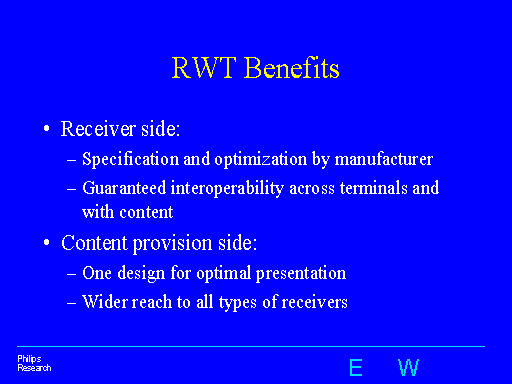 RWT Benefits

• Receiver side:
– Specification and optimization by manufacturer
– Guaranteed interoperability across terminals and with content

• Content provision side:
– One design for optimal presentation
– Wider reach to all types of receivers

Philips Research

E W